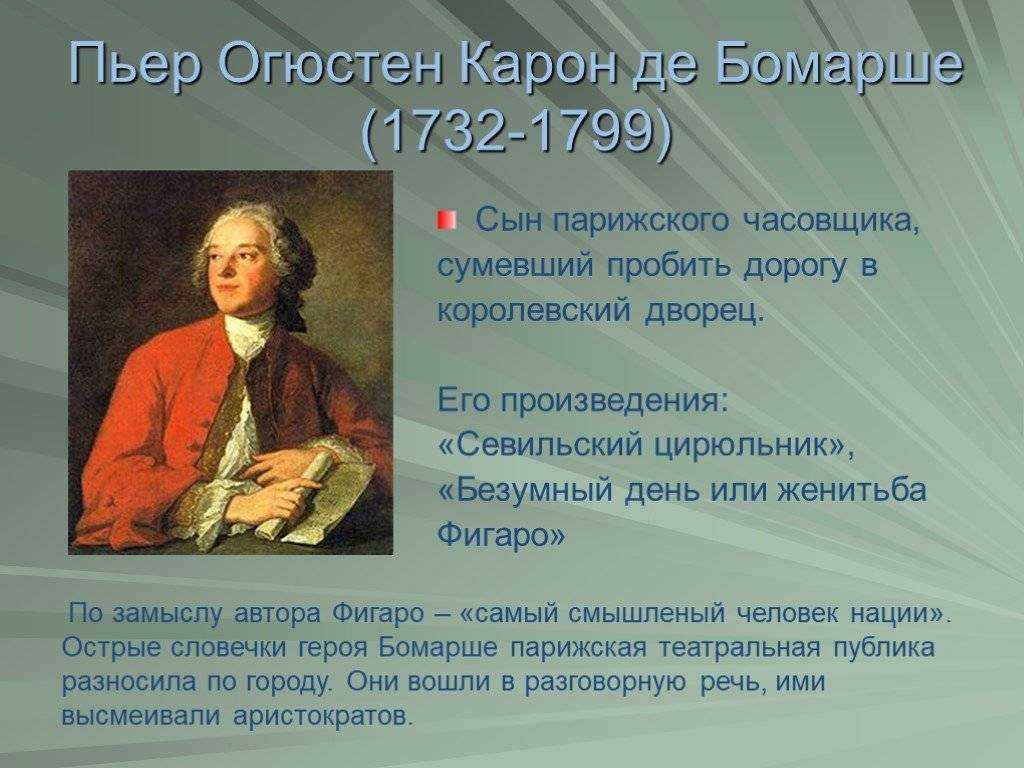 Пьер Огюстен Карон де Бомарше (1732-1799)

Сын парижского часовщика, сумевший пробить дорогу в королевский дворец.

Его произведения: «Севильский цирюльник», «Безумный день или женитьба Фигаро»

По замыслу автора Фигаро – «самый смышленый человек нации». Острые словечки героя Бомарше парижская театральная публика разносила по городу. Они вошли в разговорную речь, ими высмеивали аристократов.